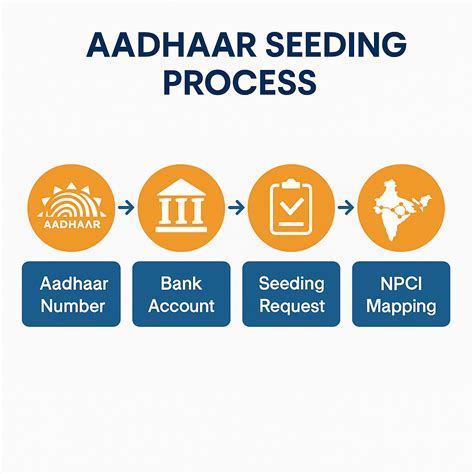 AADHAAR SEEDING PROCESS

AADHAAR

Aadhaar Number

Bank Account

Seeding Request

NPCI Mapping